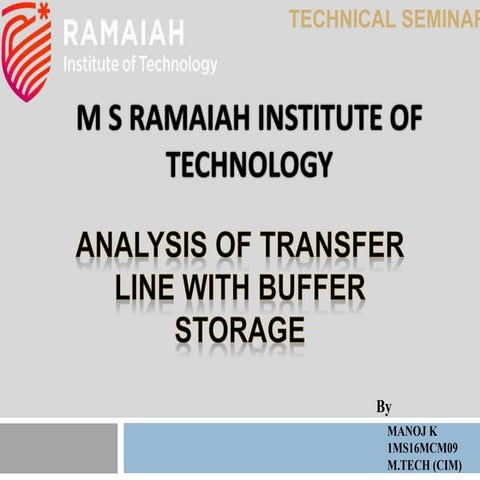 RAMAIAH
Institute of Technology

TECHNICAL SEMINAR

M S RAMAIAH INSTITUTE OF TECHNOLOGY

ANALYSIS OF TRANSFER LINE WITH BUFFER STORAGE

By

MANOJ K
1MS16MCM09
M.TECH (CIM)